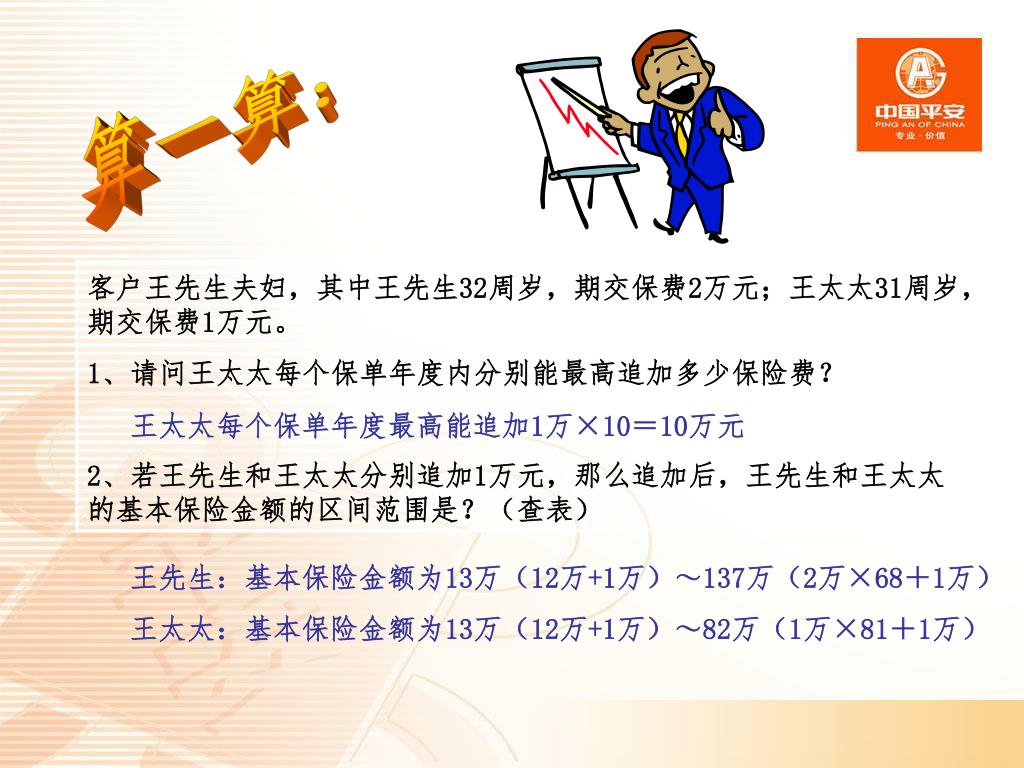 算一算：

中国平安
PING AN OF CHINA
专业·价值

客户王先生夫妇，其中王先生32周岁，期交保费2万元；王太太31周岁，期交保费1万元。

1、请问王太太每个保单年度内分别能最高追加多少保险费？

王太太每个保单年度最高能追加1万×10＝10万元

2、若王先生和王太太分别追加1万元，那么追加后，王先生和王太太的基本保险金额的区间范围是？（查表）

王先生：基本保险金额为13万（12万+1万）～137万（2万×68＋1万）

王太太：基本保险金额为13万（12万+1万）～82万（1万×81＋1万）